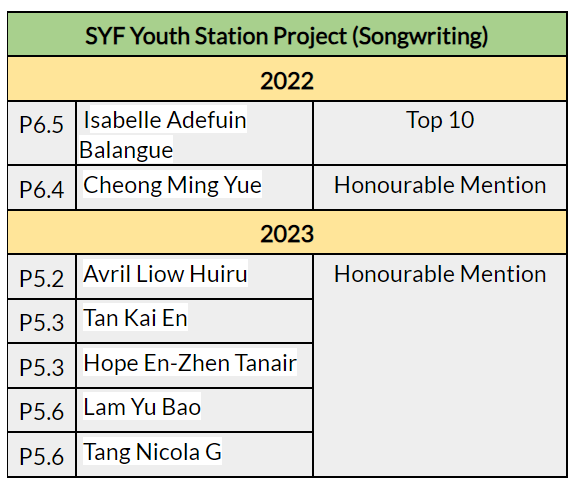 | SYF Youth Station Project (Songwriting) | | |
|---|---|---|
| 2022 | | |
| P6.5 | Isabelle Adefuin Balangue | Top 10 |
| P6.4 | Cheong Ming Yue | Honourable Mention |
| 2023 | | |
| P5.2 | Avril Liow Huiru | Honourable Mention |
| P5.3 | Tan Kai En | |
| P5.3 | Hope En-Zhen Tanair | |
| P5.6 | Lam Yu Bao | |
| P5.6 | Tang Nicola G | |